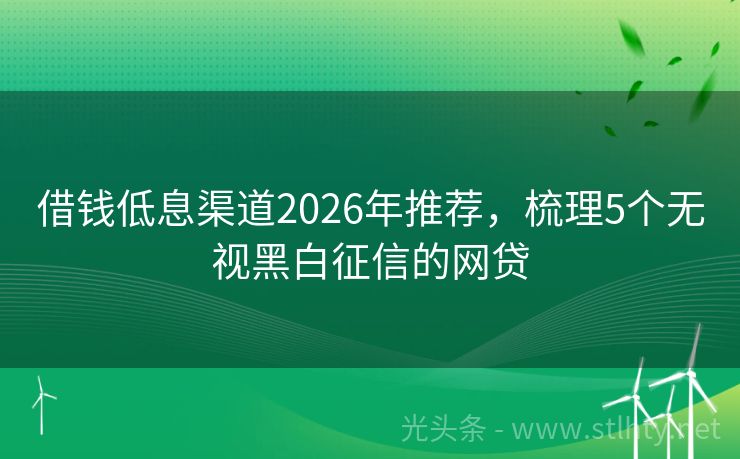 借钱低息渠道2026年推荐，梳理5个无视黑白征信的网贷

光头条 - www.stlhty.net